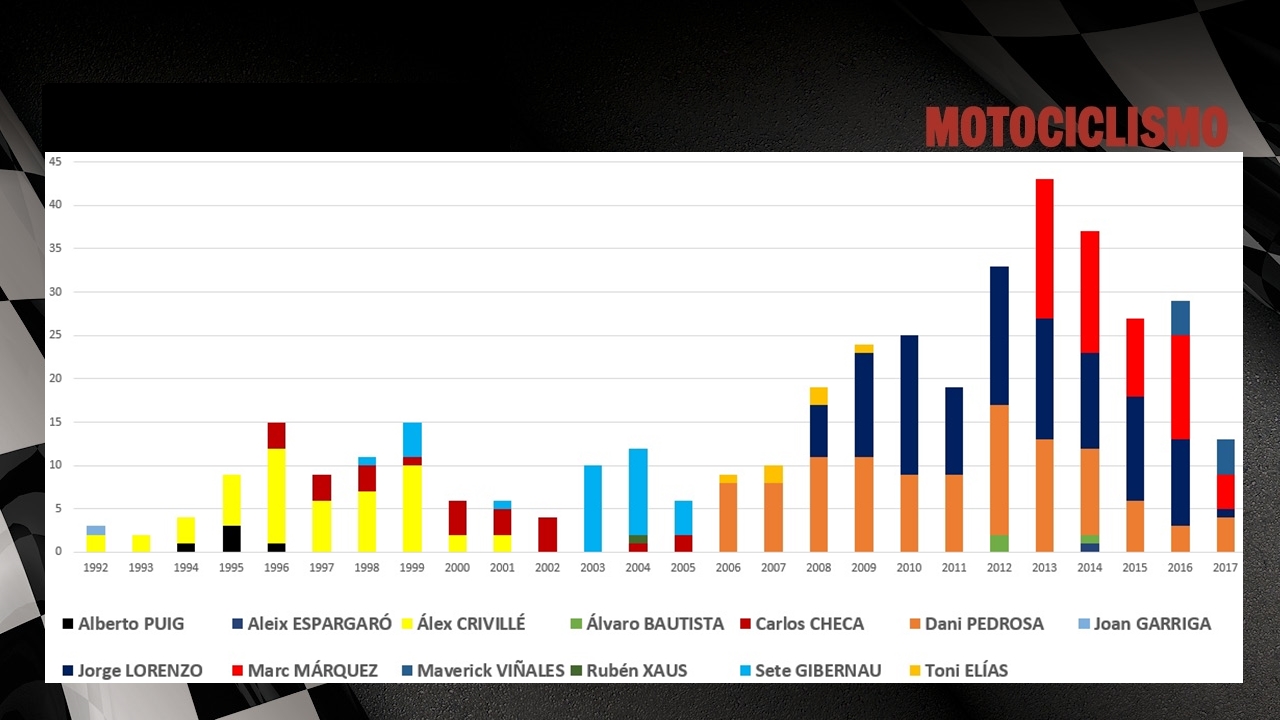 MOTOCICLISMO

45
40
35
30
25
20
15
10
5
0

1992 1993 1994 1995 1996 1997 1998 1999 2000 2001 2002 2003 2004 2005 2006 2007 2008 2009 2010 2011 2012 2013 2014 2015 2016 2017

Alberto PUIG
Aleix ESPARGARÓ
Álex CRIVILLÉ
Álvaro BAUTISTA
Carlos CHECA
Dani PEDROSA
Joan GARRIGA
Jorge LORENZO
Marc MÁRQUEZ
Maverick VIÑALES
Rubén XAUS
Sete GIBERNAU
Toni ELÍAS